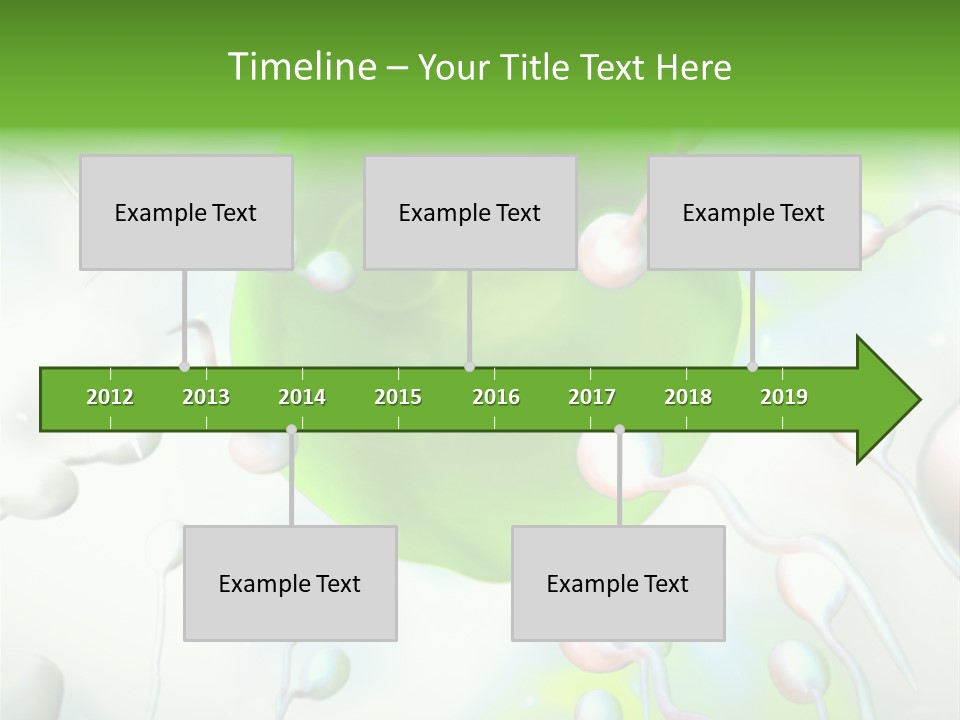 Timeline – Your Title Text Here

Example Text

Example Text

Example Text

2012 2013 2014 2015 2016 2017 2018 2019

Example Text

Example Text